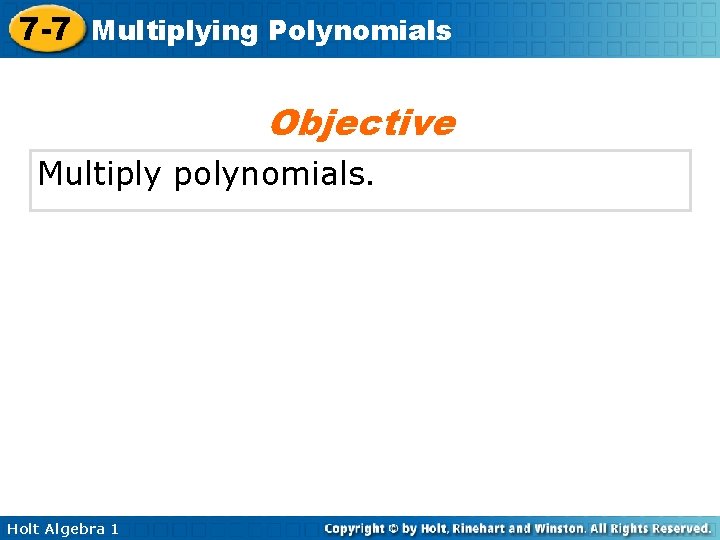 7-7 Multiplying Polynomials

Objective

Multiply polynomials.

Holt Algebra 1

Copyright © by Holt, Rinehart and Winston. All Rights Reserved.